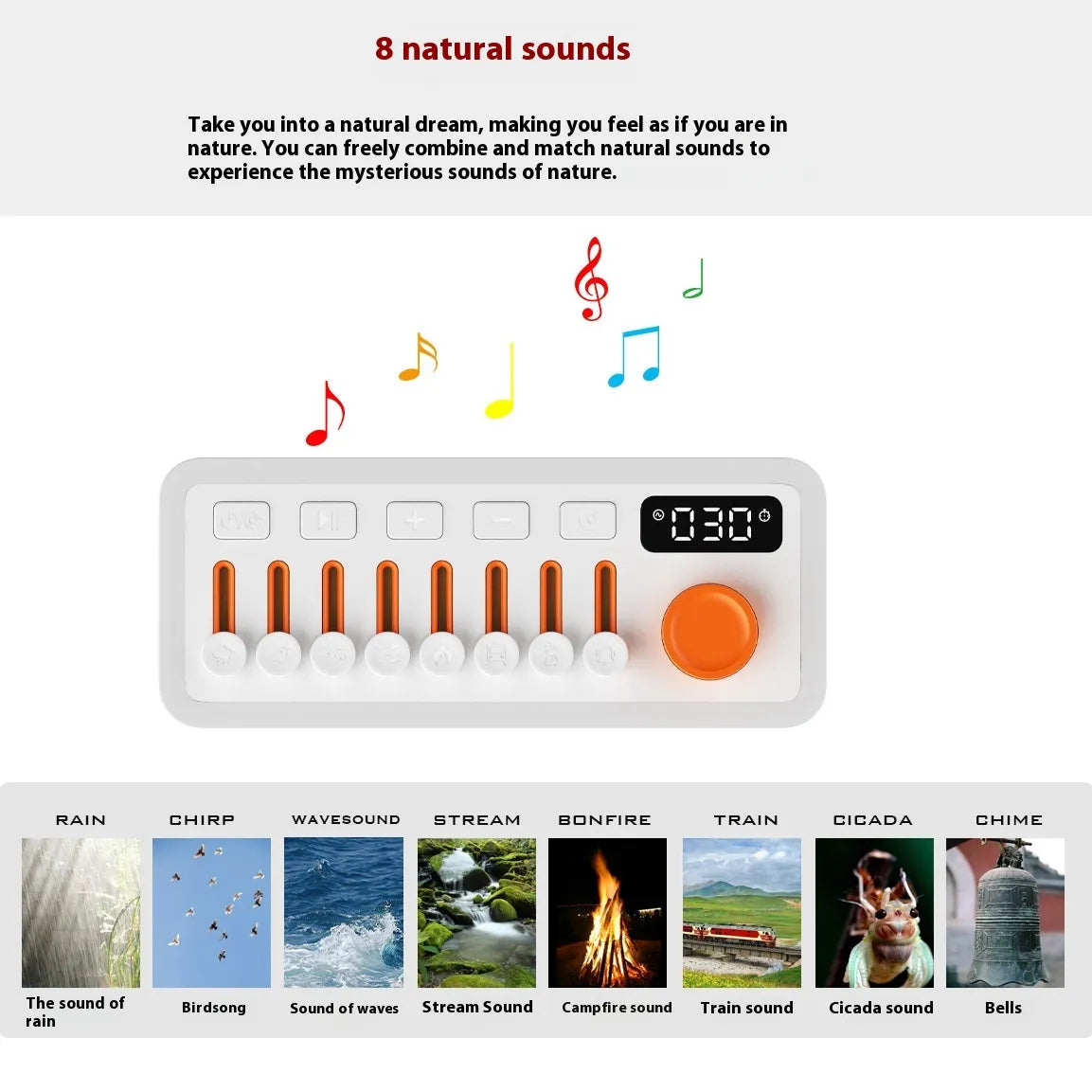 8 natural sounds

Take you into a natural dream, making you feel as if you are in nature. You can freely combine and match natural sounds to experience the mysterious sounds of nature.

030

RAIN
The sound of rain

CHIRP
Birdsong

WAVESOUND
Sound of waves

STREAM
Stream Sound

BONFIRE
Campfire sound

TRAIN
Train sound

CICADA
Cicada sound

CHIME
Bells